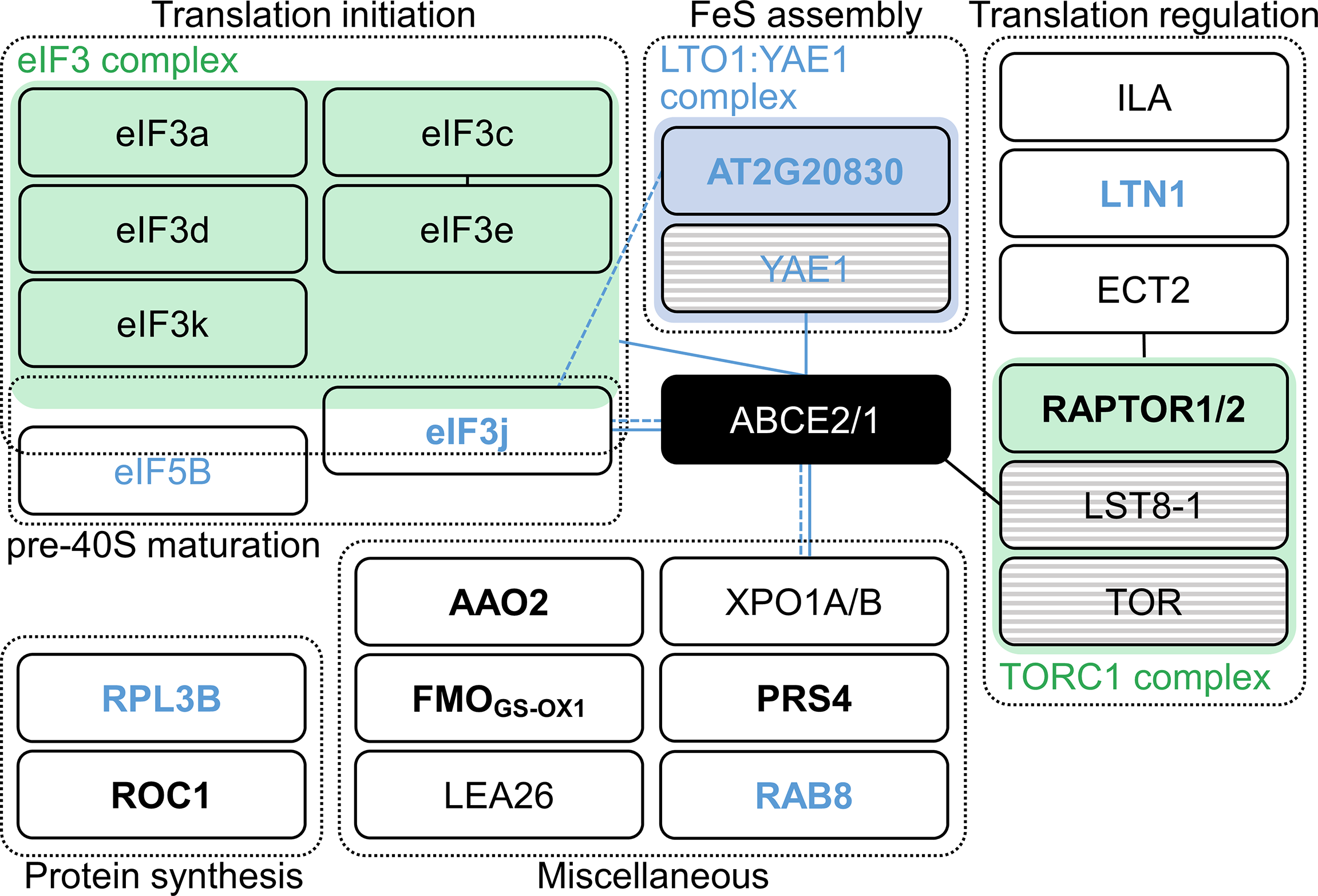 Translation initiation

eIF3 complex

eIF3a

eIF3c

eIF3d

eIF3e

eIF3k

eIF3j

eIF5B

pre-40S maturation

FeS assembly

LTO1:YAE1 complex

AT2G20830

YAE1

ABCE2/1

Translation regulation

ILA

LTN1

ECT2

RAPTOR1/2

LST8-1

TOR

TORC1 complex

RPL3B

ROC1

Protein synthesis

AAO2

XPO1A/B

$FMO_{GS-OX1}$

PRS4

LEA26

RAB8

Miscellaneous